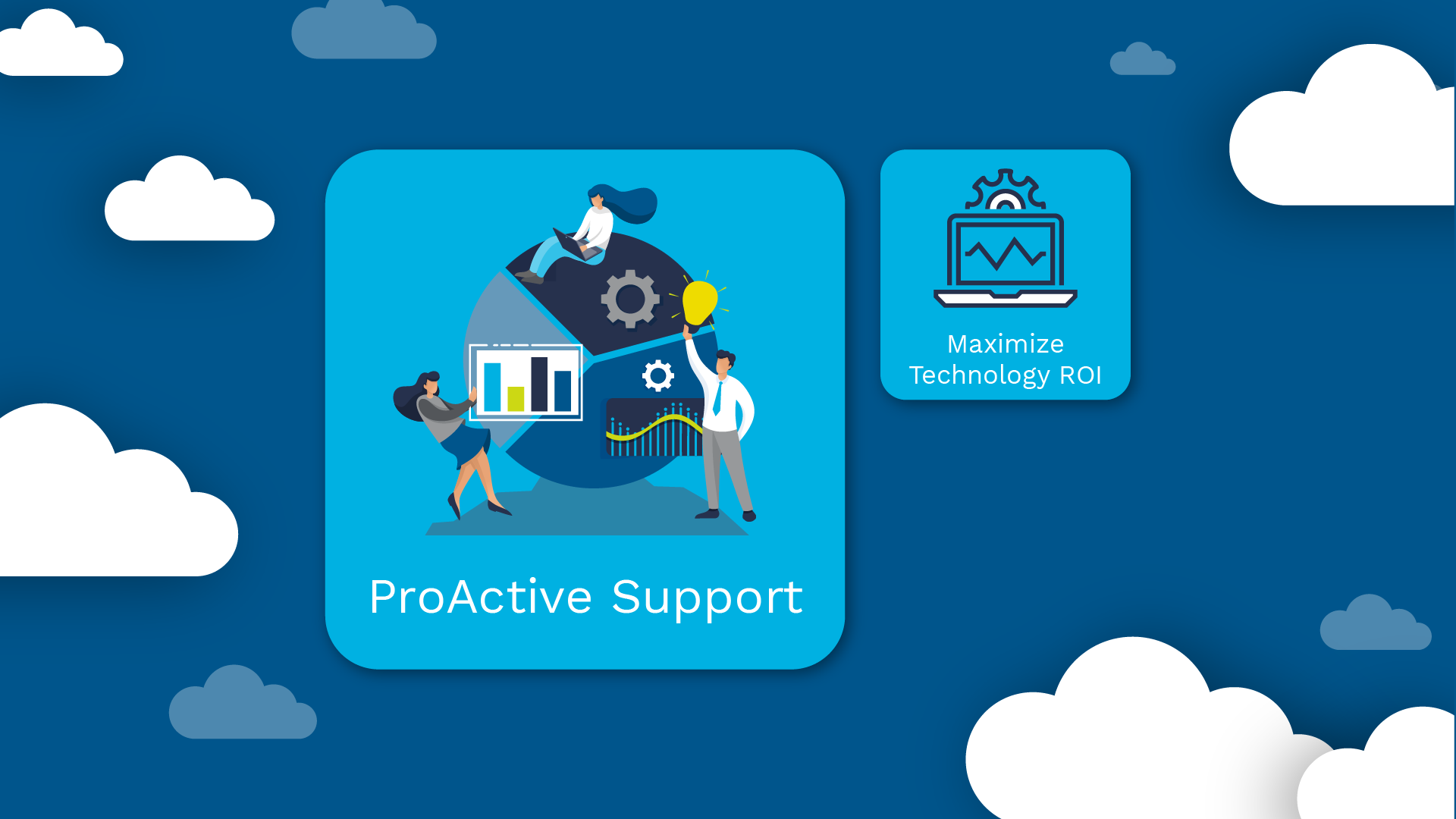 ProActive Support

Maximize Technology ROI